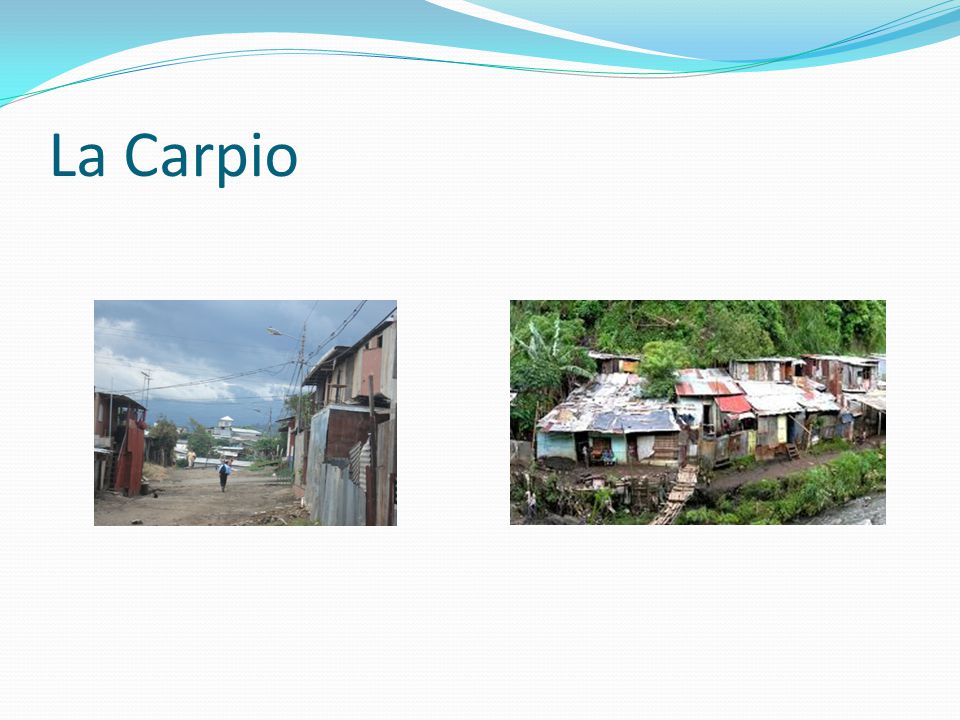 La Carpio